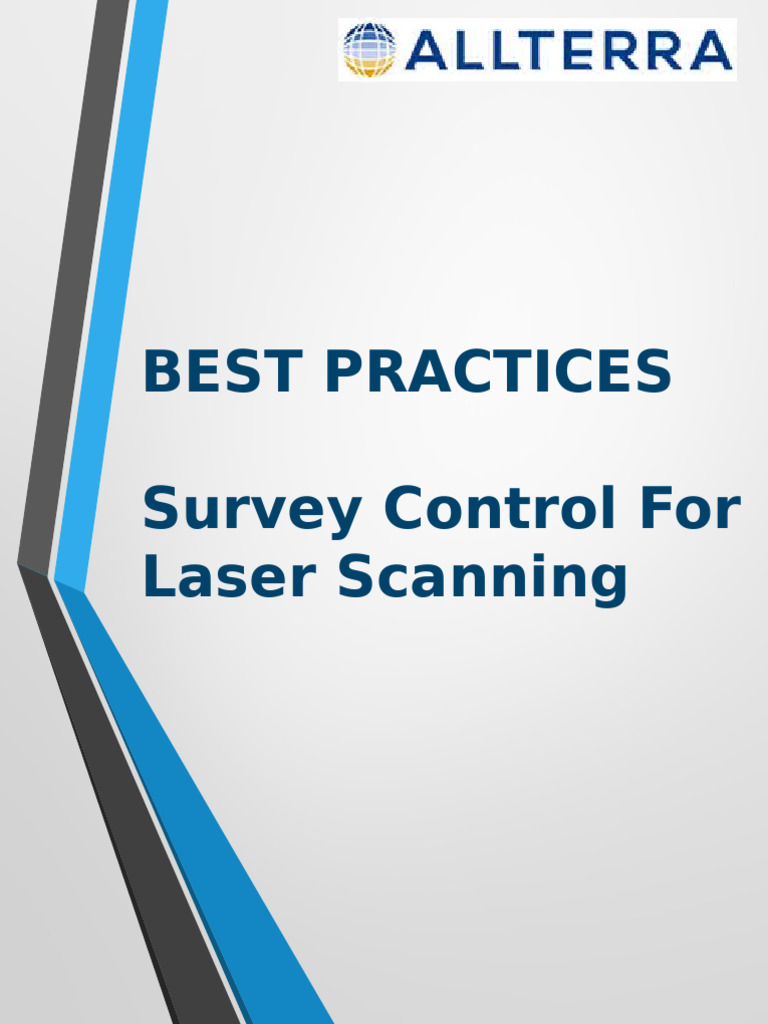 ALLTERRA

BEST PRACTICES

Survey Control For Laser Scanning